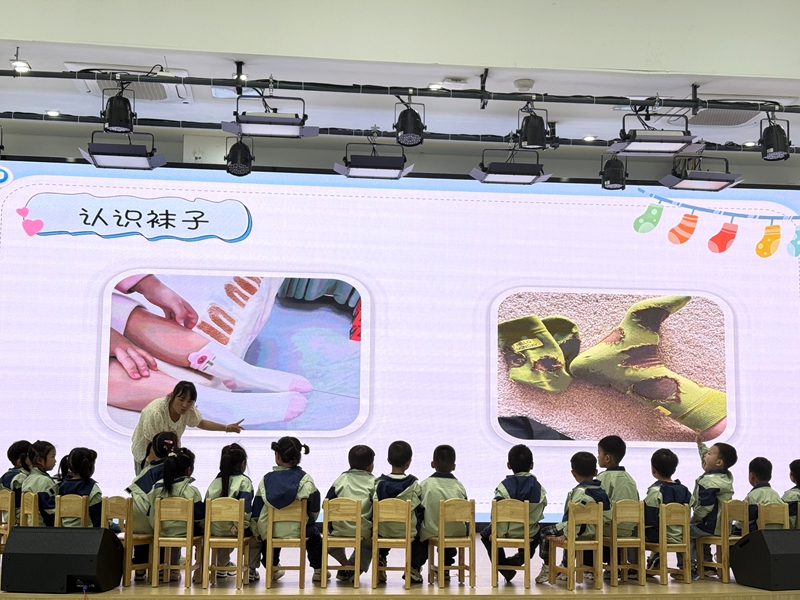 认识袜子